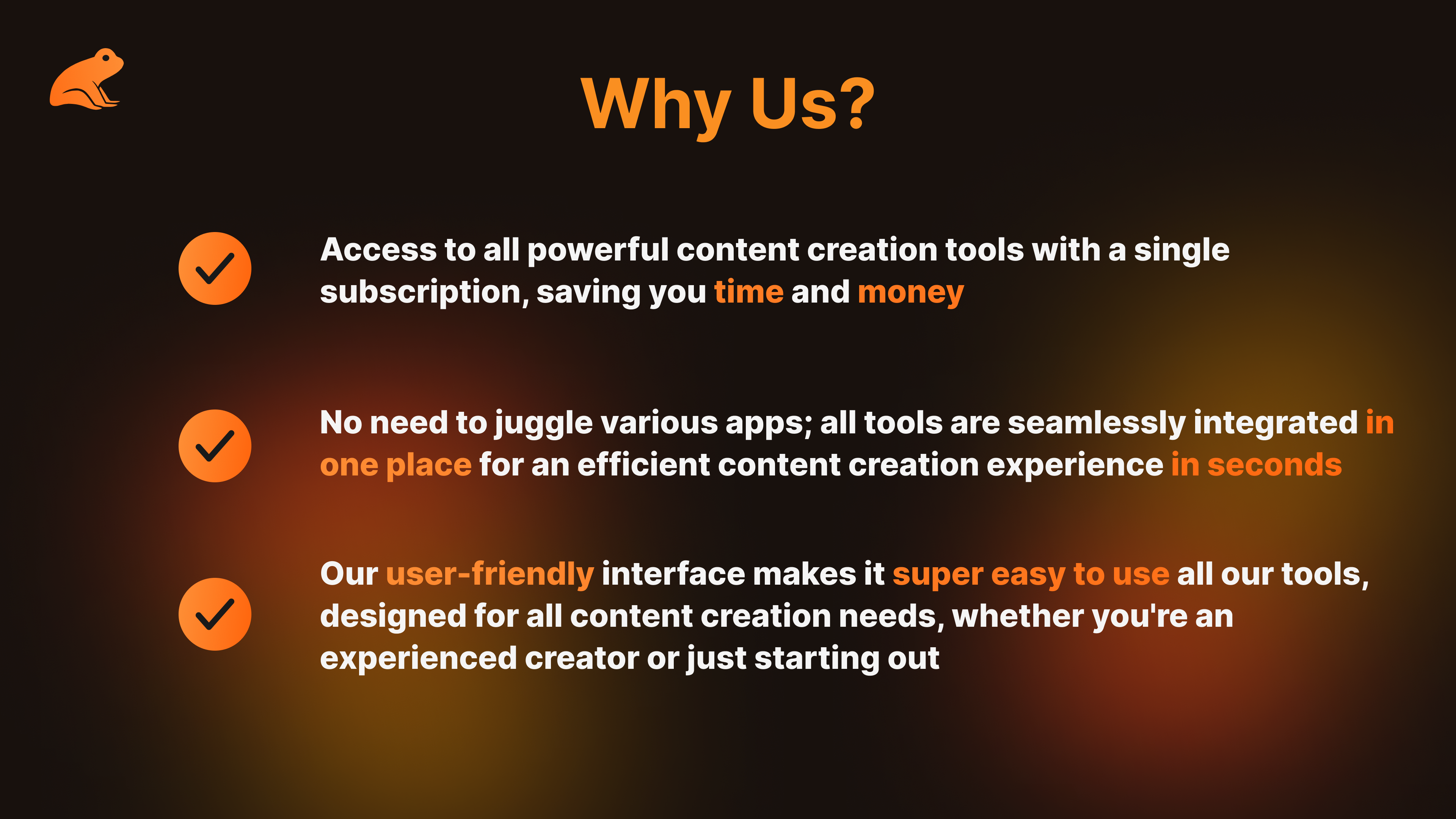 Why Us?

Access to all powerful content creation tools with a single subscription, saving you time and money

No need to juggle various apps; all tools are seamlessly integrated in one place for an efficient content creation experience in seconds

Our user-friendly interface makes it super easy to use all our tools, designed for all content creation needs, whether you're an experienced creator or just starting out